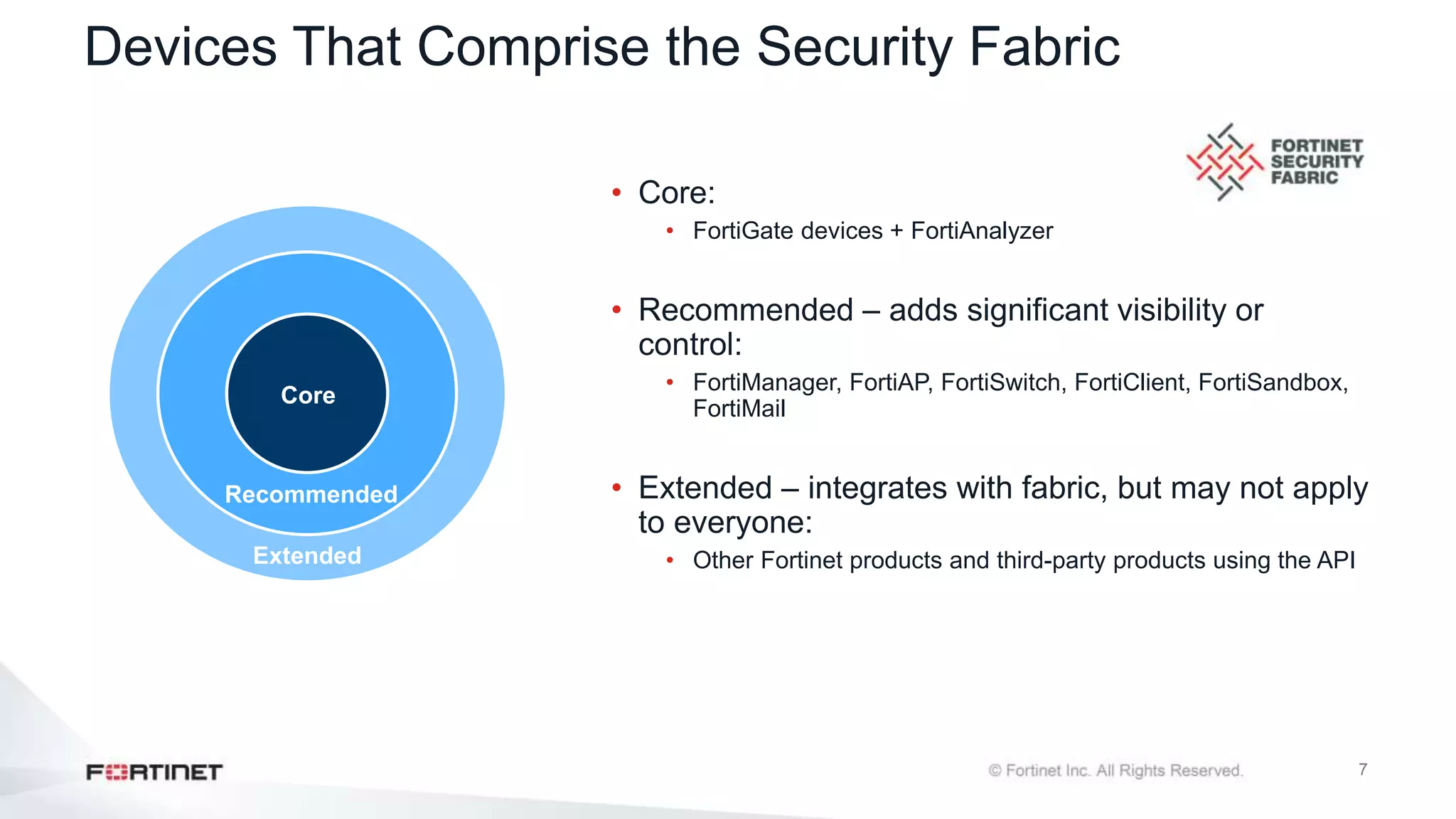 Devices That Comprise the Security Fabric

FORTINET SECURITY FABRIC

Core

Recommended

Extended

• Core:
  • FortiGate devices + FortiAnalyzer

• Recommended – adds significant visibility or control:
  • FortiManager, FortiAP, FortiSwitch, FortiClient, FortiSandbox, FortiMail

• Extended – integrates with fabric, but may not apply to everyone:
  • Other Fortinet products and third-party products using the API

FORTINET

© Fortinet Inc. All Rights Reserved.

7